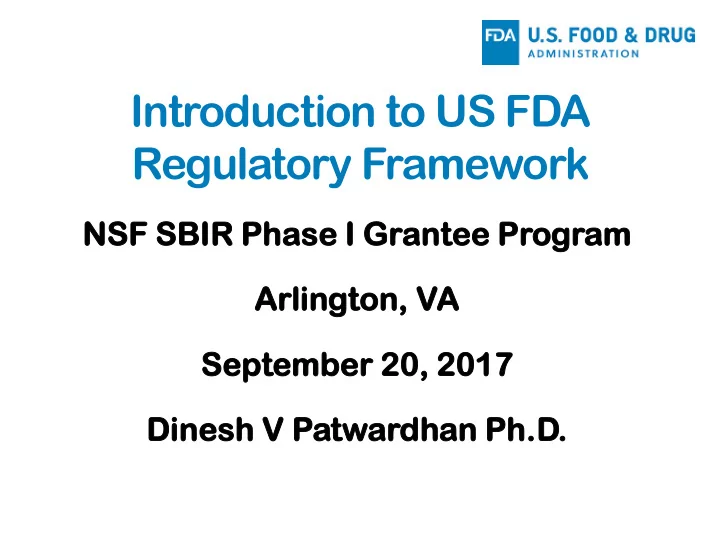 FDA U.S. FOOD & DRUG ADMINISTRATION

Introduction to US FDA Regulatory Framework

NSF SBIR Phase I Grantee Program

Arlington, VA

September 20, 2017

Dinesh V Patwardhan Ph.D.